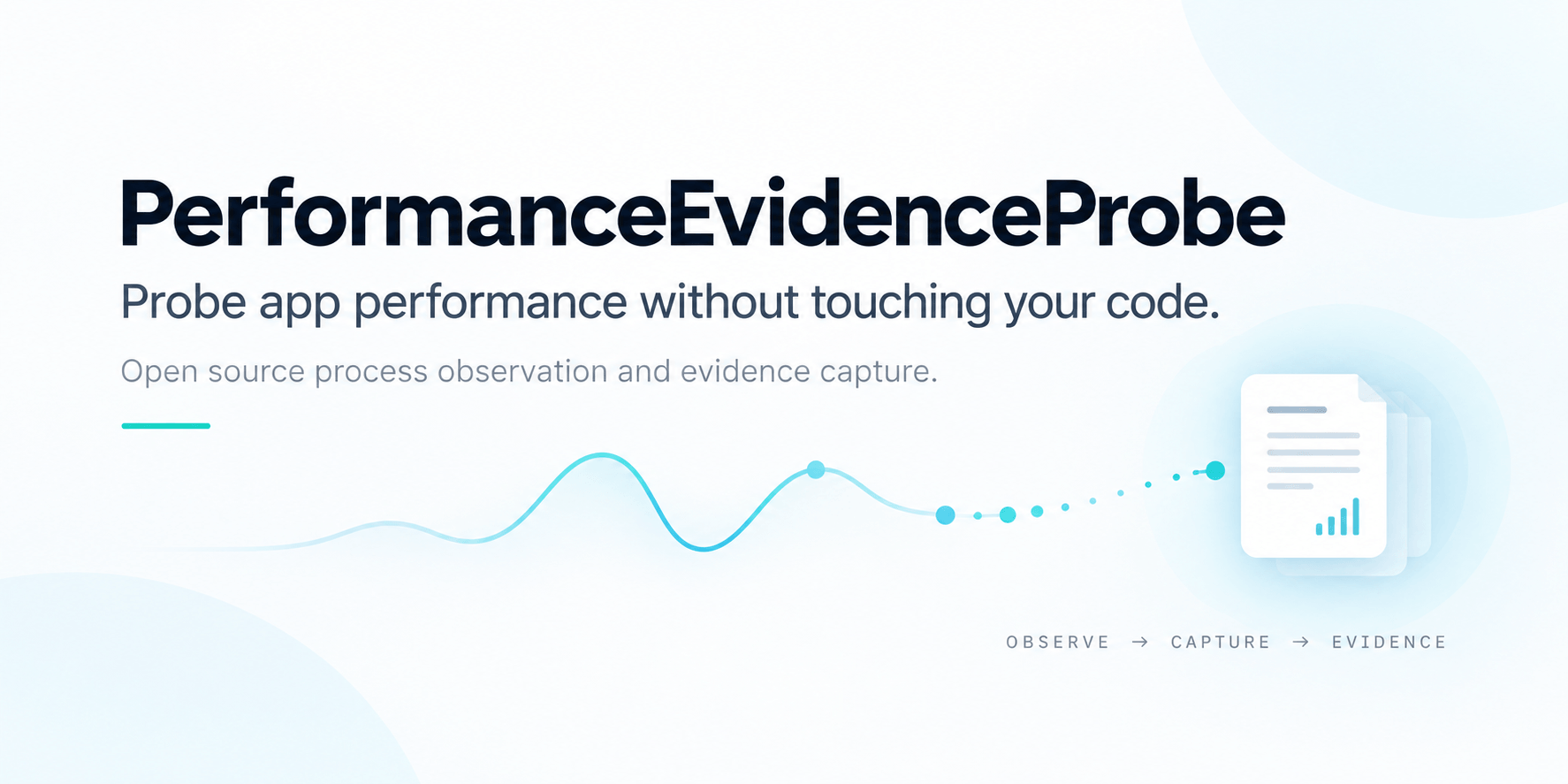 PerformanceEvidenceProbe

Probe app performance without touching your code.

Open source process observation and evidence capture.

OBSERVE → CAPTURE → EVIDENCE